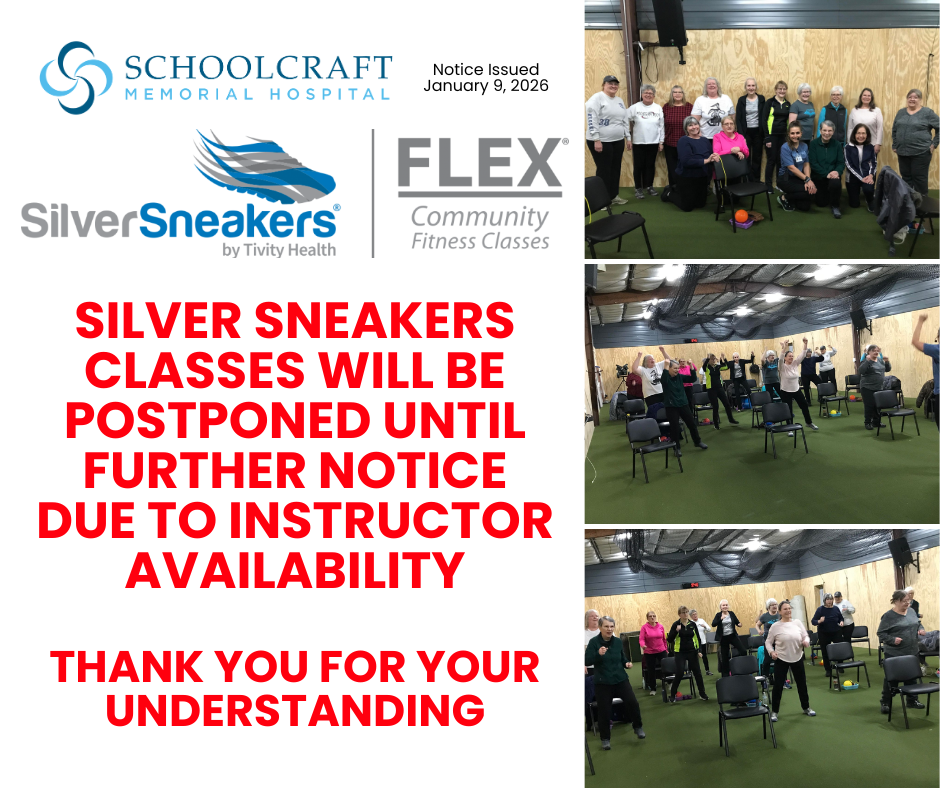 SCHOOLCRAFT
MEMORIAL HOSPITAL

Notice Issued
January 9, 2026

SilverSneakers®
by Tivity Health

FLEX®
Community
Fitness Classes

SILVER SNEAKERS CLASSES WILL BE POSTPONED UNTIL FURTHER NOTICE DUE TO INSTRUCTOR AVAILABILITY

THANK YOU FOR YOUR UNDERSTANDING